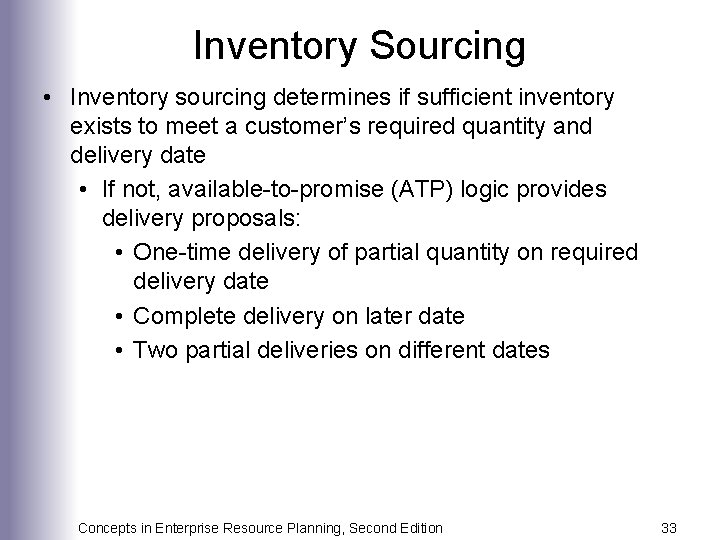 Inventory Sourcing

• Inventory sourcing determines if sufficient inventory exists to meet a customer's required quantity and delivery date

• If not, available-to-promise (ATP) logic provides delivery proposals:

• One-time delivery of partial quantity on required delivery date

• Complete delivery on later date

• Two partial deliveries on different dates

Concepts in Enterprise Resource Planning, Second Edition

33